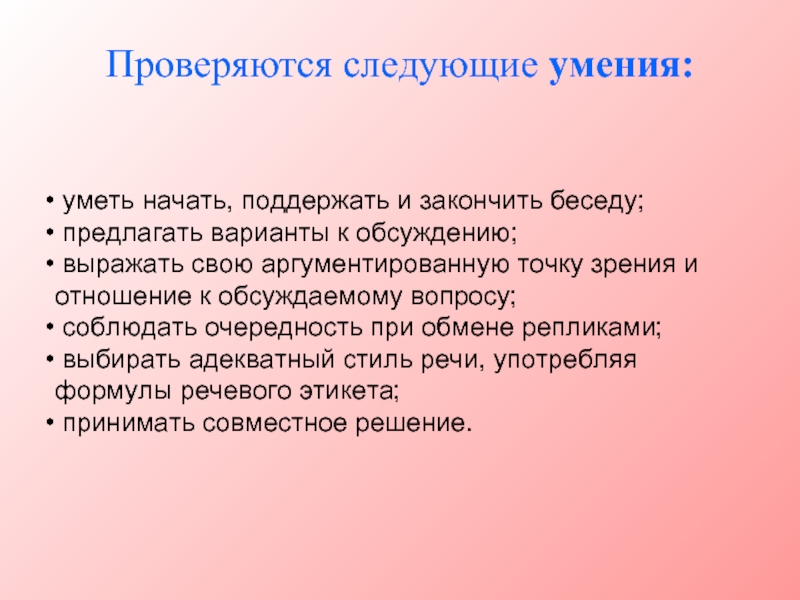 Проверяются следующие умения:

• уметь начать, поддержать и закончить беседу;
• предлагать варианты к обсуждению;
• выражать свою аргументированную точку зрения и отношение к обсуждаемому вопросу;
• соблюдать очередность при обмене репликами;
• выбирать адекватный стиль речи, употребляя формулы речевого этикета;
• принимать совместное решение.